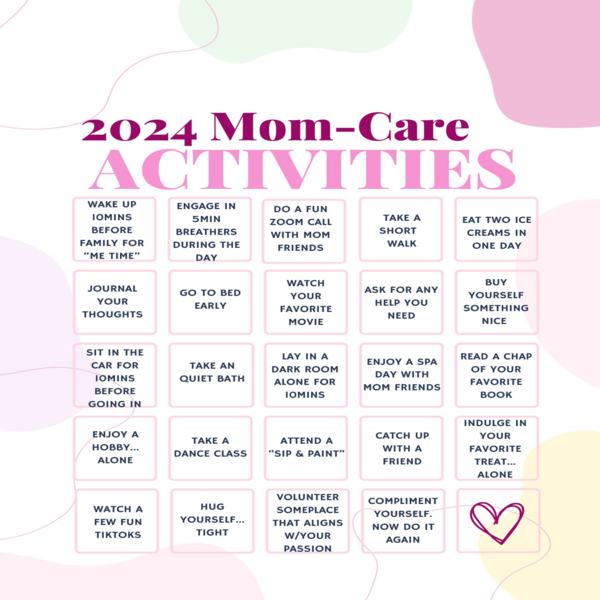 2024 Mom-Care
ACTIVITIES

| | | | | |
|---|---|---|---|---|
| WAKE UP 10MINS BEFORE FAMILY FOR "ME TIME" | ENGAGE IN 5MIN BREATHERS DURING THE DAY | DO A FUN ZOOM CALL WITH MOM FRIENDS | TAKE A SHORT WALK | EAT TWO ICE CREAMS IN ONE DAY |
| JOURNAL YOUR THOUGHTS | GO TO BED EARLY | WATCH YOUR FAVORITE MOVIE | ASK FOR ANY HELP YOU NEED | BUY YOURSELF SOMETHING NICE |
| SIT IN THE CAR FOR 10MINS BEFORE GOING IN | TAKE AN QUIET BATH | LAY IN A DARK ROOM ALONE FOR 10MINS | ENJOY A SPA DAY WITH MOM FRIENDS | READ A CHAP OF YOUR FAVORITE BOOK |
| ENJOY A HOBBY... ALONE | TAKE A DANCE CLASS | ATTEND A "SIP & PAINT" | CATCH UP WITH A FRIEND | INDULGE IN YOUR FAVORITE TREAT... ALONE |
| WATCH A FEW FUN TIKTOKS | HUG YOURSELF... TIGHT | VOLUNTEER SOMEPLACE THAT ALIGNS W/YOUR PASSION | COMPLIMENT YOURSELF. NOW DO IT AGAIN | |